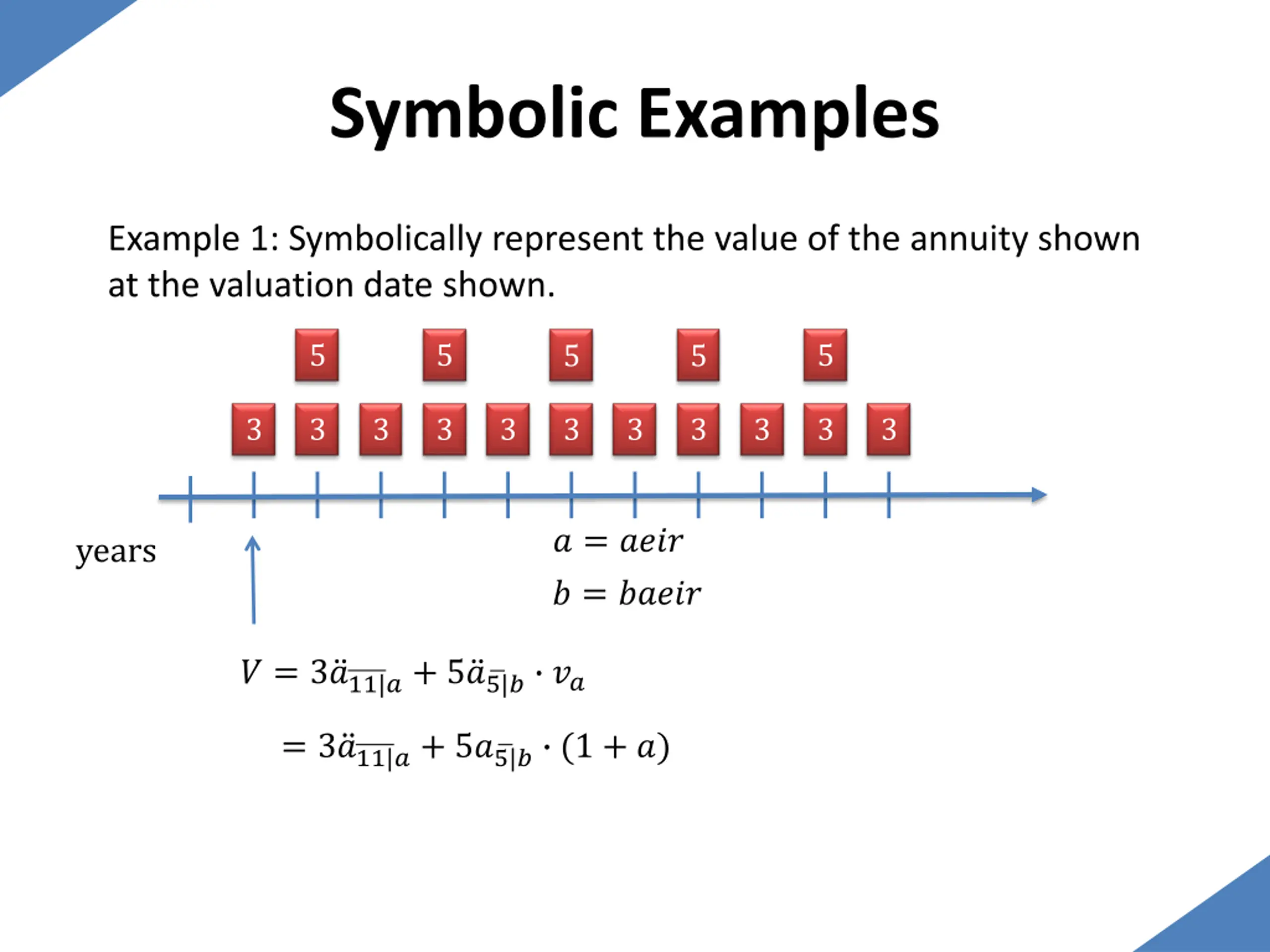 Symbolic Examples

Example 1: Symbolically represent the value of the annuity shown at the valuation date shown.

5 5 5 5 5

3 3 3 3 3 3 3 3 3 3 3

years

$a = aeir$

$b = baeir$

$V = 3\ddot{a}_{\overline{11}|a} + 5\ddot{a}_{\overline{5}|b} \cdot v_a$

$= 3\ddot{a}_{\overline{11}|a} + 5a_{\overline{5}|b} \cdot (1 + a)$